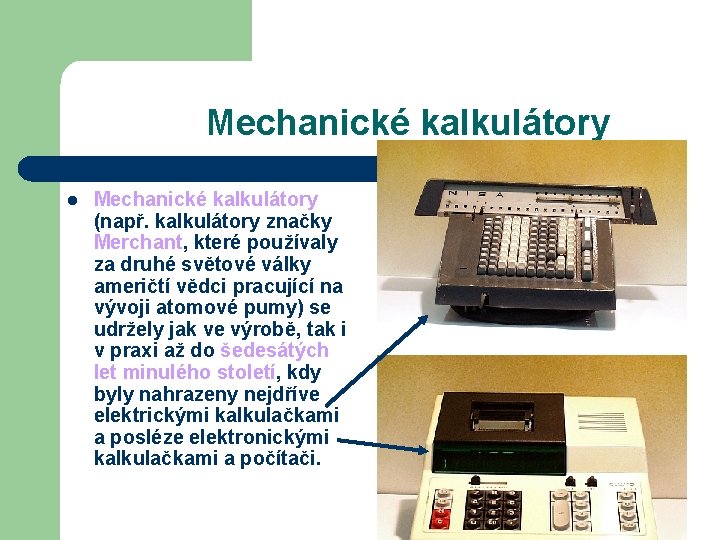 Mechanické kalkulátory

- Mechanické kalkulátory (např. kalkulátory značky Merchant, které používaly za druhé světové války američtí vědci pracující na vývoji atomové pumy) se udržely jak ve výrobě, tak i v praxi až do šedesátých let minulého století, kdy byly nahrazeny nejdříve elektrickými kalkulačkami a posléze elektronickými kalkulačkami a počítači.

NISA